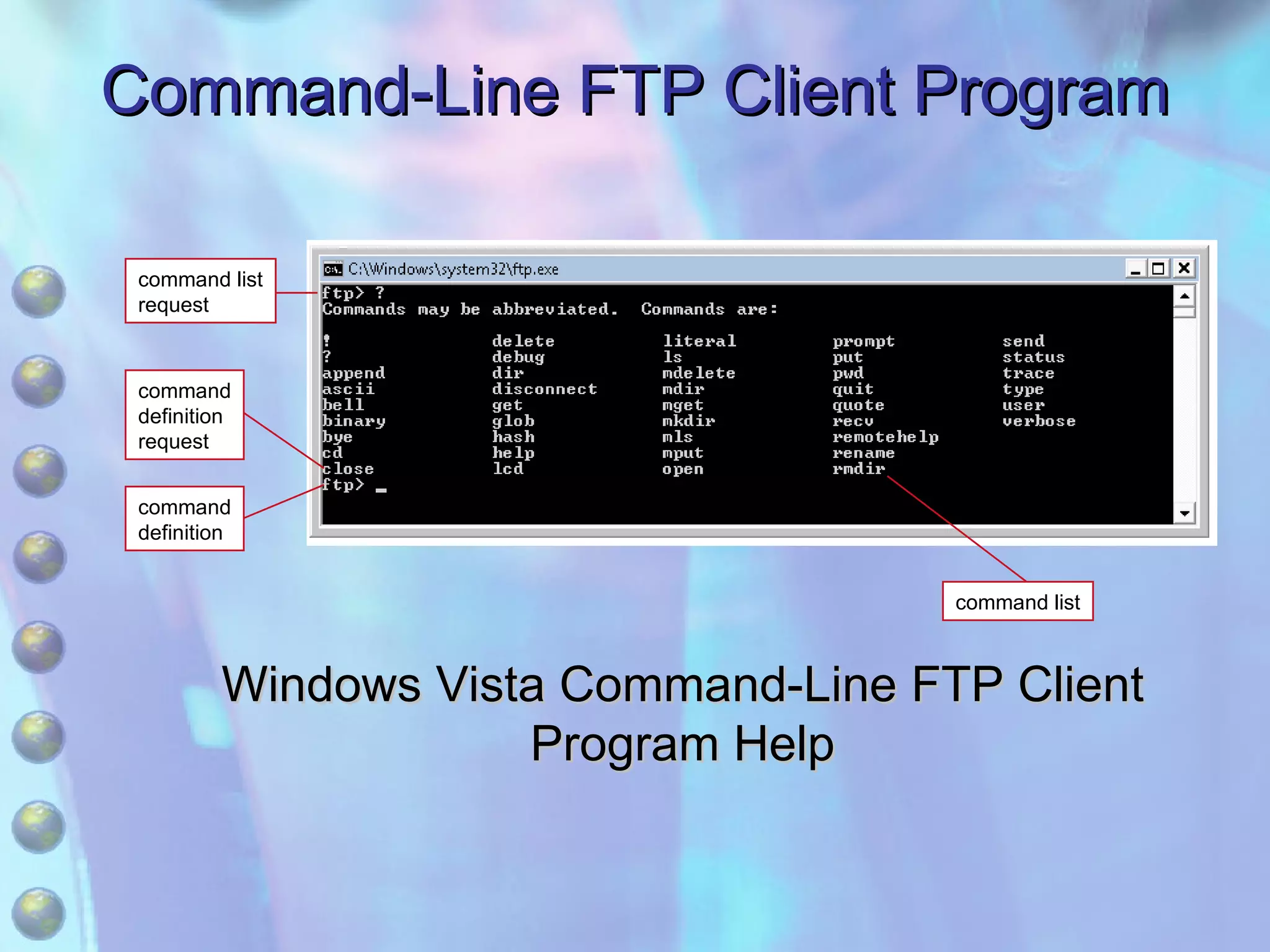 Command-Line FTP Client Program

command list request

command definition request

command definition

C:\Windows\system32\ftp.exe

ftp> ?
Commands may be abbreviated.  Commands are:

| | | | | |
|---|---|---|---|---|
| ! | delete | literal | prompt | send |
| ? | debug | ls | put | status |
| append | dir | mdelete | pwd | trace |
| ascii | disconnect | mdir | quit | type |
| bell | get | mget | quote | user |
| binary | glob | mkdir | recv | verbose |
| bye | hash | mls | remotehelp | |
| cd | help | mput | rename | |
| close | lcd | open | rmdir | |

ftp> _

command list

Windows Vista Command-Line FTP Client Program Help